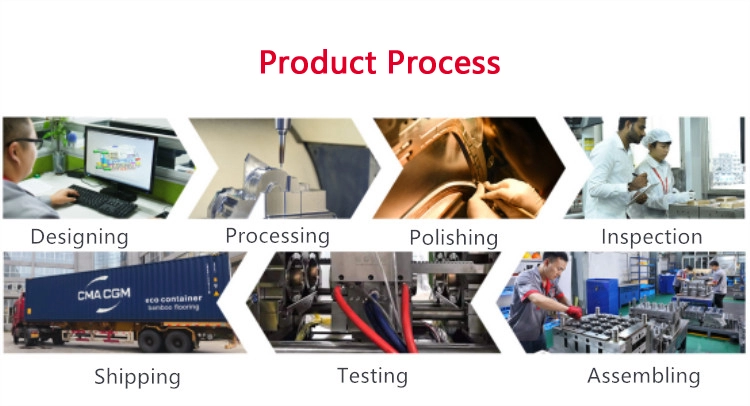 Product Process

Designing

Processing

Polishing

Inspection

CMA CGM
eco container
bamboo flooring

Shipping

Testing

Assembling